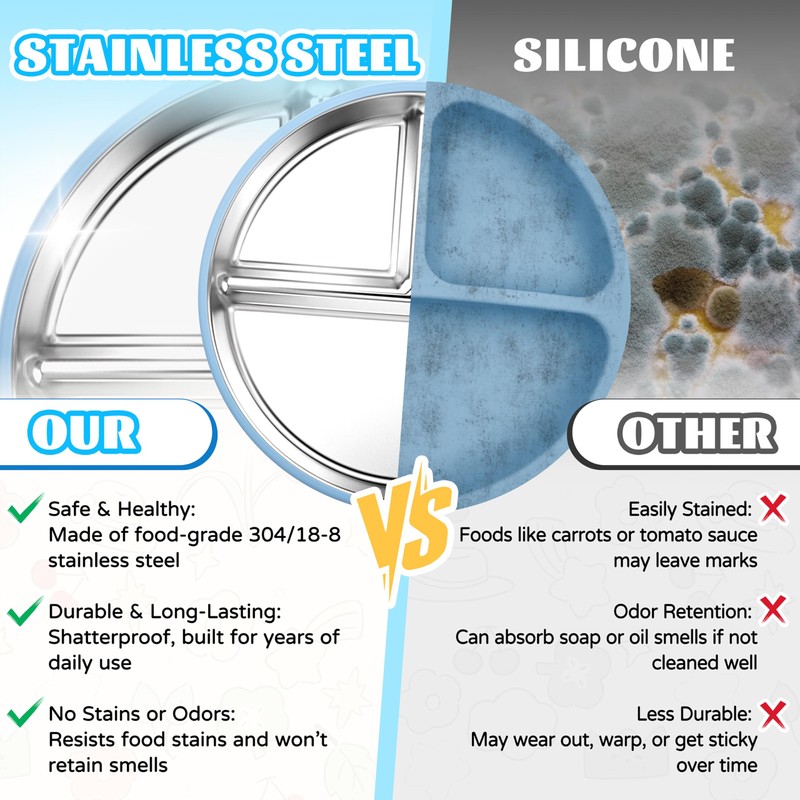 STAINLESS STEEL

OUR

Safe & Healthy:
Made of food-grade 304/18-8 stainless steel

Durable & Long-Lasting:
Shatterproof, built for years of daily use

No Stains or Odors:
Resists food stains and won't retain smells

VS

SILICONE

OTHER

Easily Stained:
Foods like carrots or tomato sauce may leave marks

Odor Retention:
Can absorb soap or oil smells if not cleaned well

Less Durable:
May wear out, warp, or get sticky over time